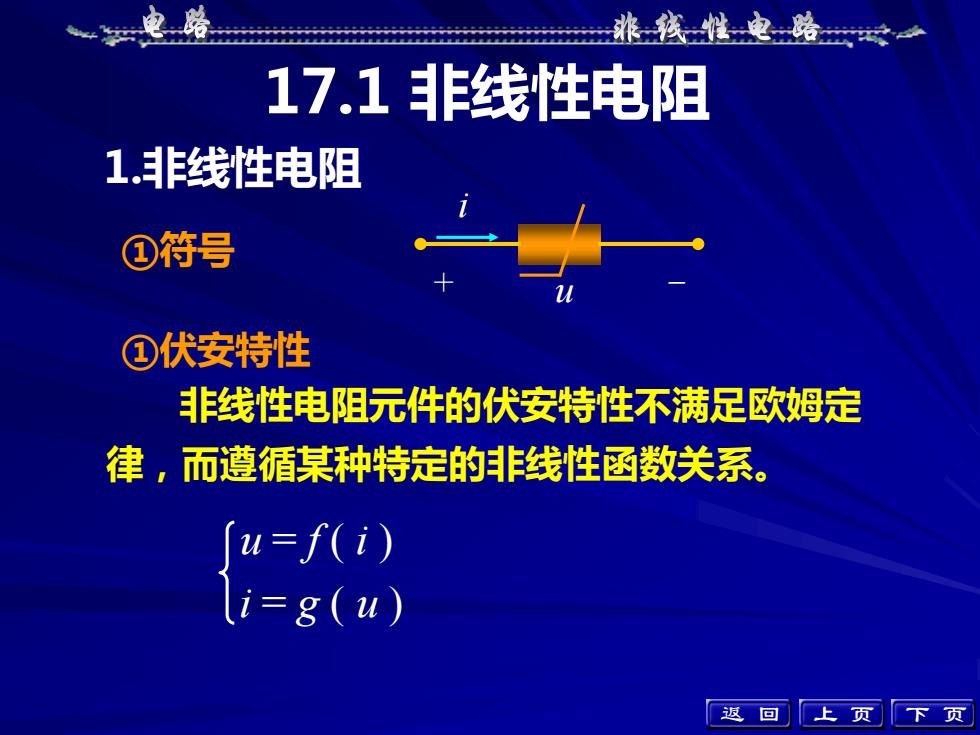 电路　　非线性电路

17.1 非线性电阻

1.非线性电阻

①符号

$i$

$+$　$u$　$-$

①伏安特性

非线性电阻元件的伏安特性不满足欧姆定律，而遵循某种特定的非线性函数关系。

$\begin{cases} u = f(i) \\ i = g(u) \end{cases}$

返回　上页　下页